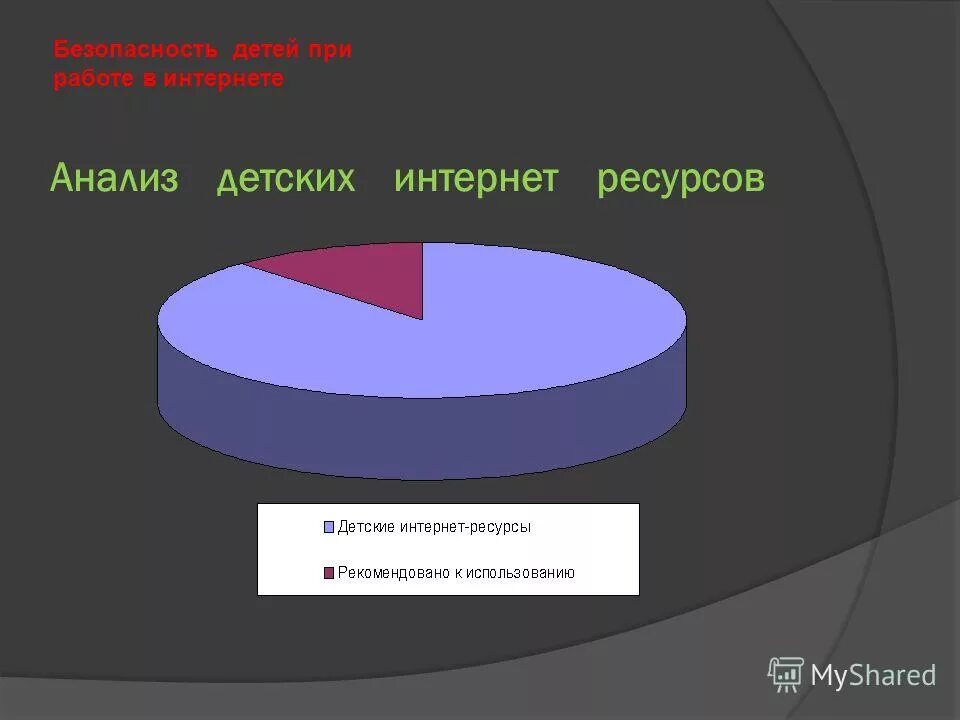 Безопасность детей при работе в интернете

Анализ детских интернет ресурсов

Детские интернет-ресурсы

Рекомендовано к использованию

MyShared